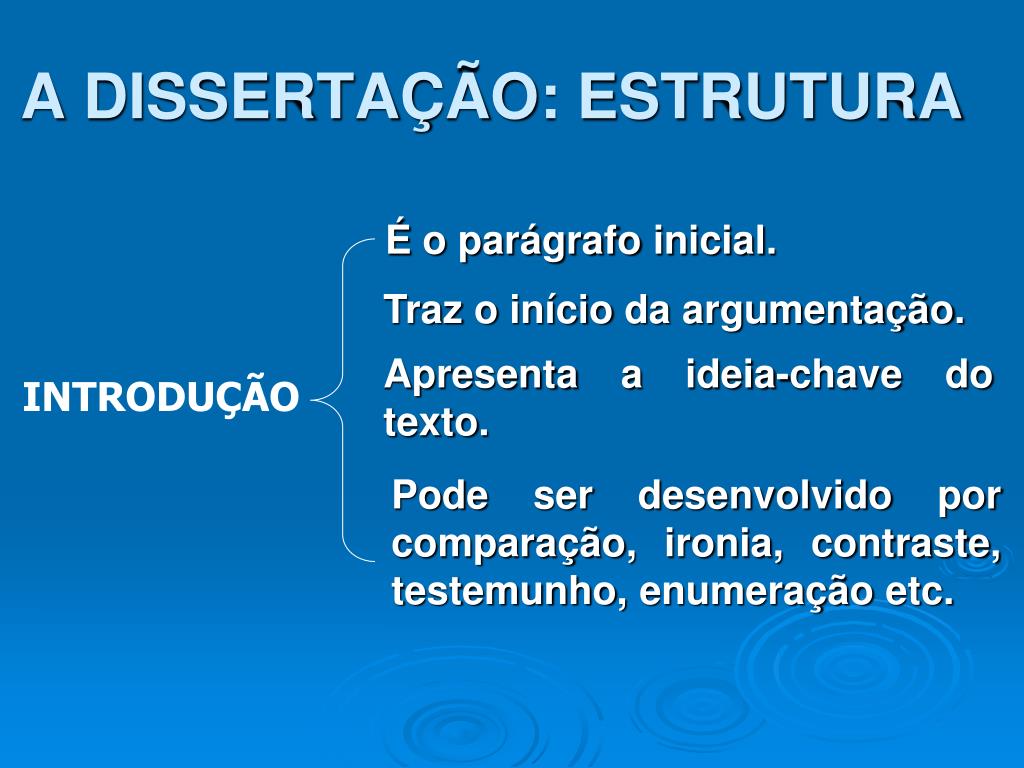 A DISSERTAÇÃO: ESTRUTURA

INTRODUÇÃO

É o parágrafo inicial.

Traz o início da argumentação.

Apresenta a ideia-chave do texto.

Pode ser desenvolvido por comparação, ironia, contraste, testemunho, enumeração etc.